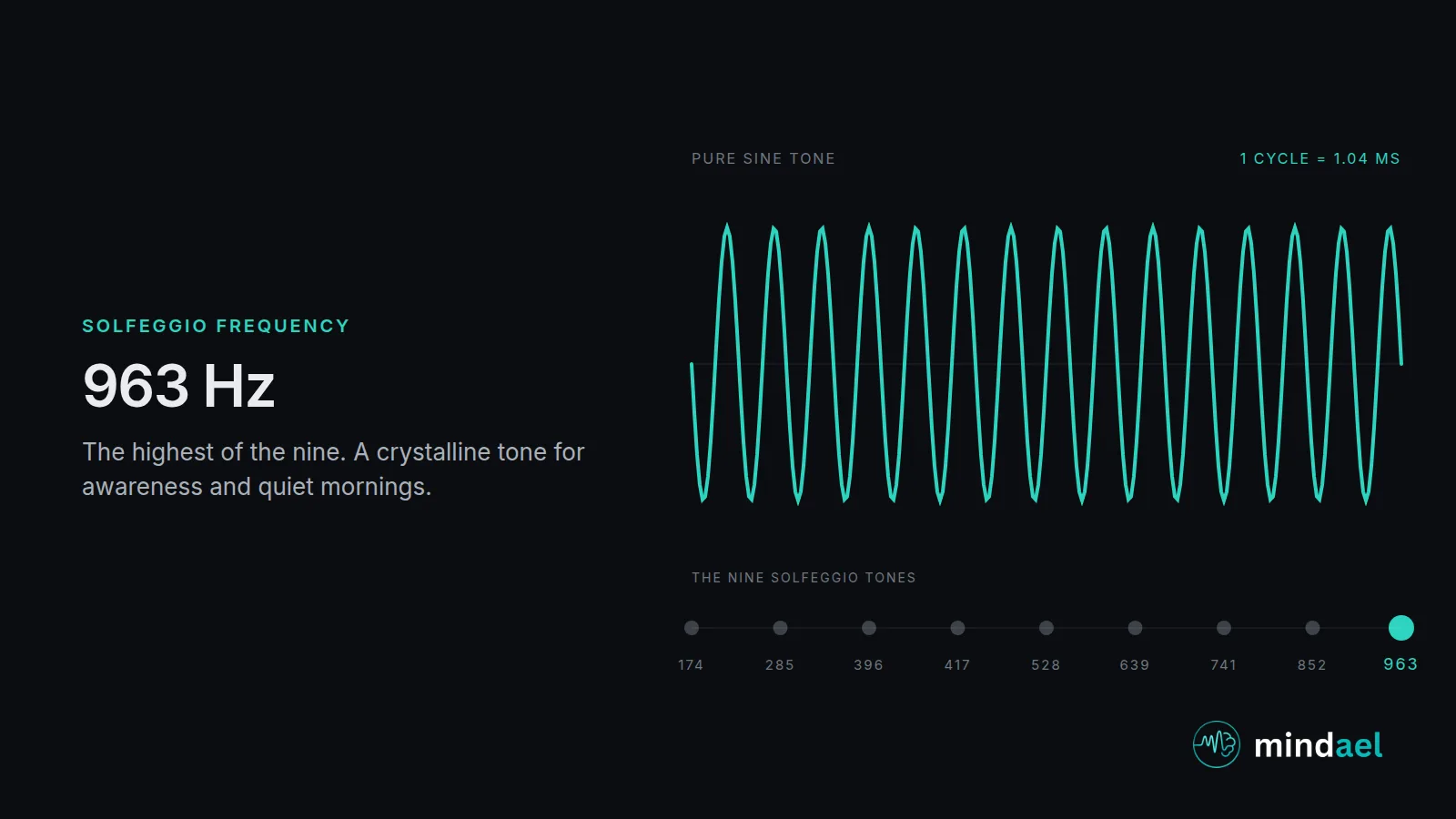 SOLFEGGIO FREQUENCY

963 Hz

The highest of the nine. A crystalline tone for awareness and quiet mornings.

PURE SINE TONE

1 CYCLE = 1.04 MS

THE NINE SOLFEGGIO TONES

174
285
396
417
528
639
741
852
963

mindael